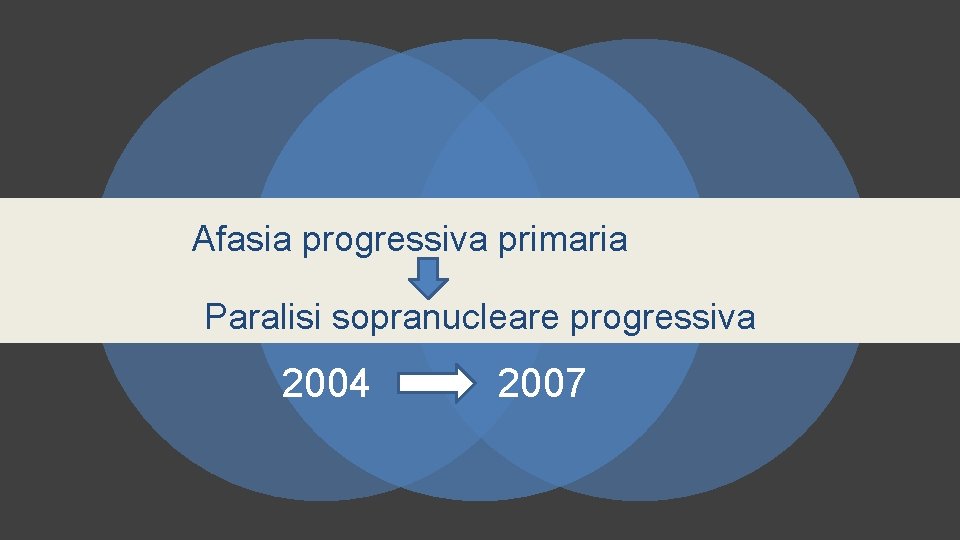 Afasia progressiva primaria

Paralisi sopranucleare progressiva

2004 2007